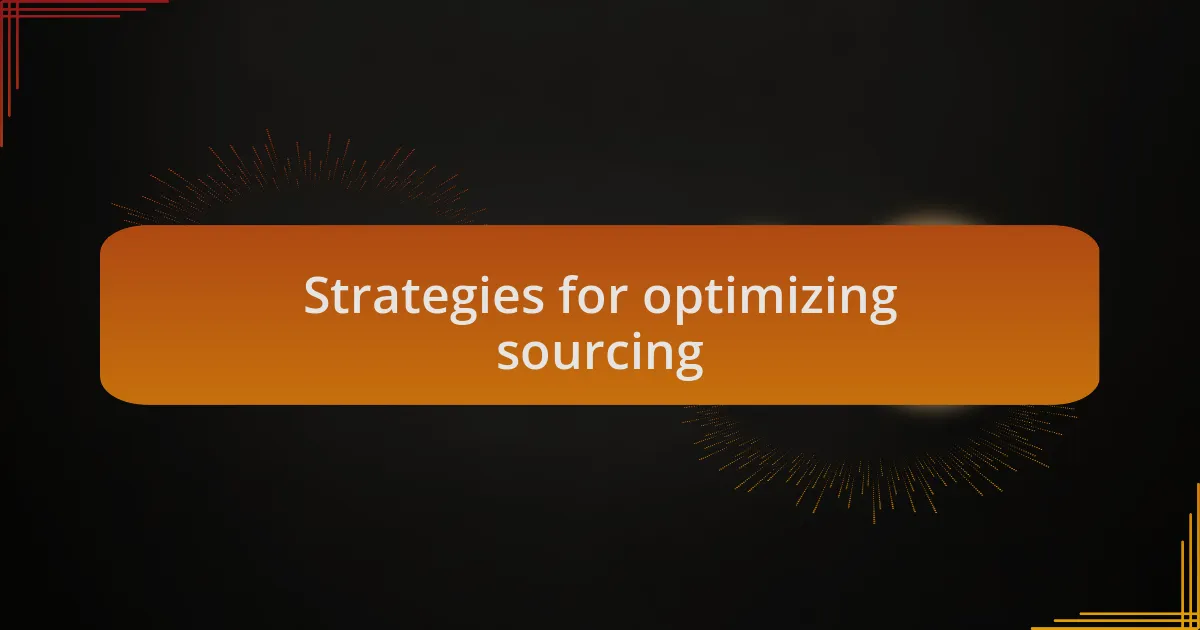 Strategies for optimizing sourcing